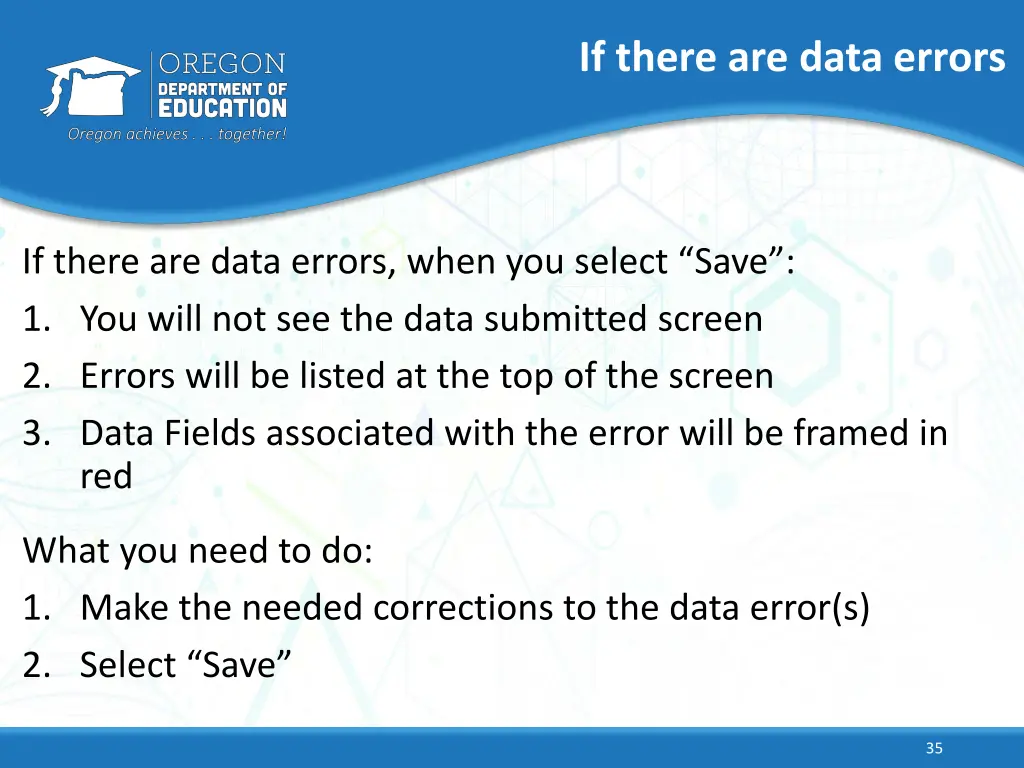 OREGON
DEPARTMENT OF
EDUCATION
Oregon achieves . . . together!

If there are data errors

If there are data errors, when you select “Save”:
1. You will not see the data submitted screen
2. Errors will be listed at the top of the screen
3. Data Fields associated with the error will be framed in red

What you need to do:
1. Make the needed corrections to the data error(s)
2. Select “Save”

35